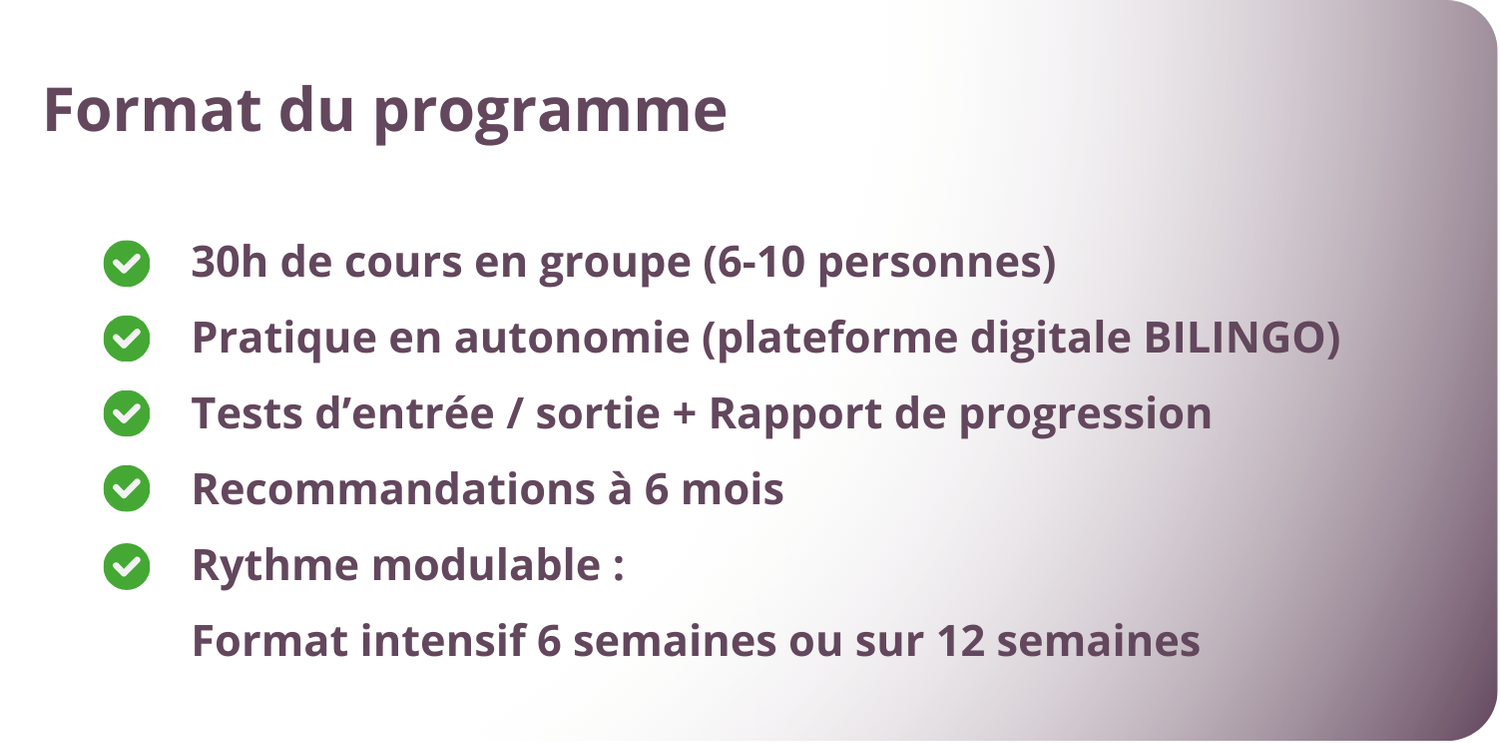 Format du programme

30h de cours en groupe (6-10 personnes)

Pratique en autonomie (plateforme digitale BILINGO)

Tests d’entrée / sortie + Rapport de progression

Recommandations à 6 mois

Rythme modulable :
Format intensif 6 semaines ou sur 12 semaines